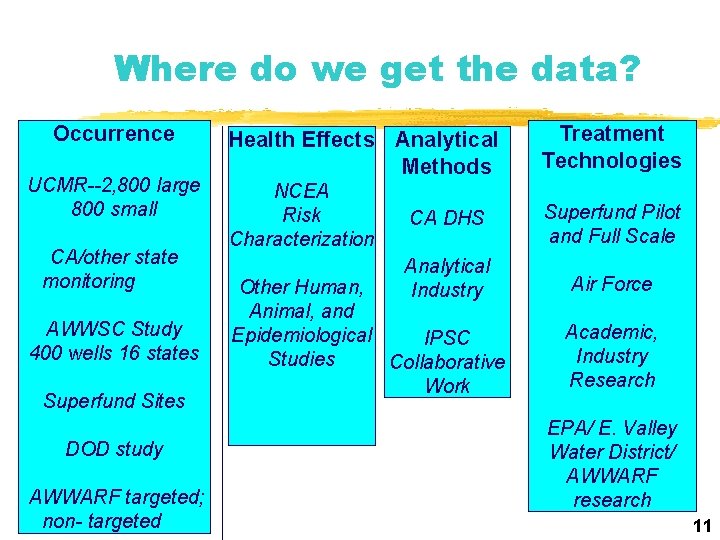 Where do we get the data?

Occurrence

UCMR--2,800 large 800 small

CA/other state monitoring

AWWSC Study 400 wells 16 states

Superfund Sites

DOD study

AWWARF targeted; non- targeted

Health Effects

NCEA Risk Characterization

Other Human, Animal, and Epidemiological Studies

Analytical Methods

CA DHS

Analytical Industry

IPSC Collaborative Work

Treatment Technologies

Superfund Pilot and Full Scale

Air Force

Academic, Industry Research

EPA/ E. Valley Water District/ AWWARF research

11